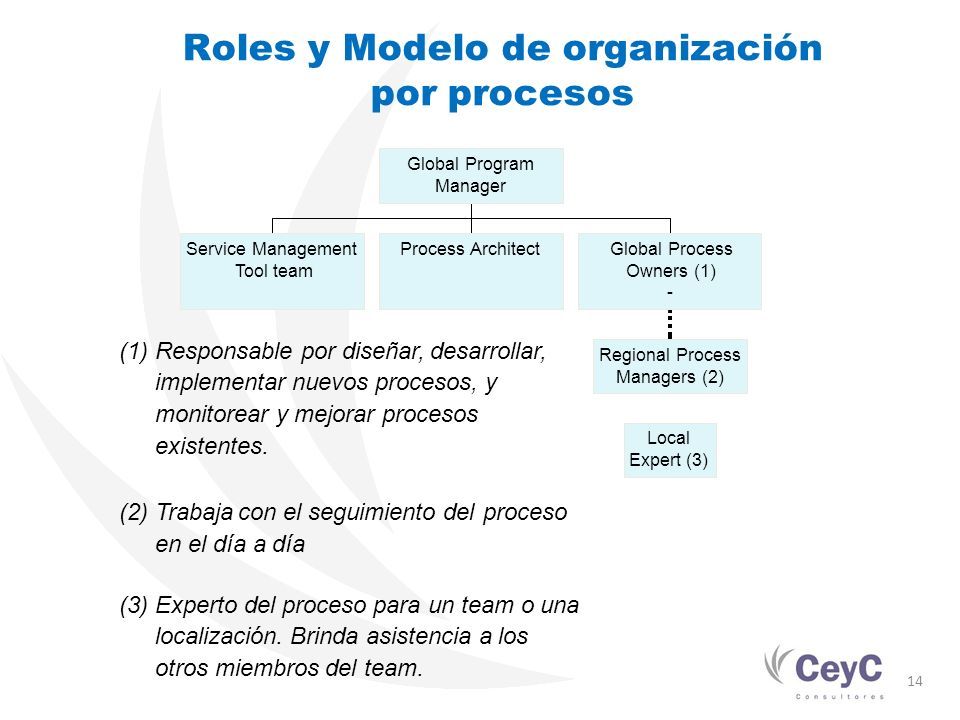 Roles y Modelo de organización por procesos

Global Program Manager

Service Management Tool team

Process Architect

Global Process Owners (1)
-

Regional Process Managers (2)

Local Expert (3)

(1) Responsable por diseñar, desarrollar, implementar nuevos procesos, y monitorear y mejorar procesos existentes.

(2) Trabaja con el seguimiento del proceso en el día a día

(3) Experto del proceso para un team o una localización. Brinda asistencia a los otros miembros del team.

CeyC
Consultores

14